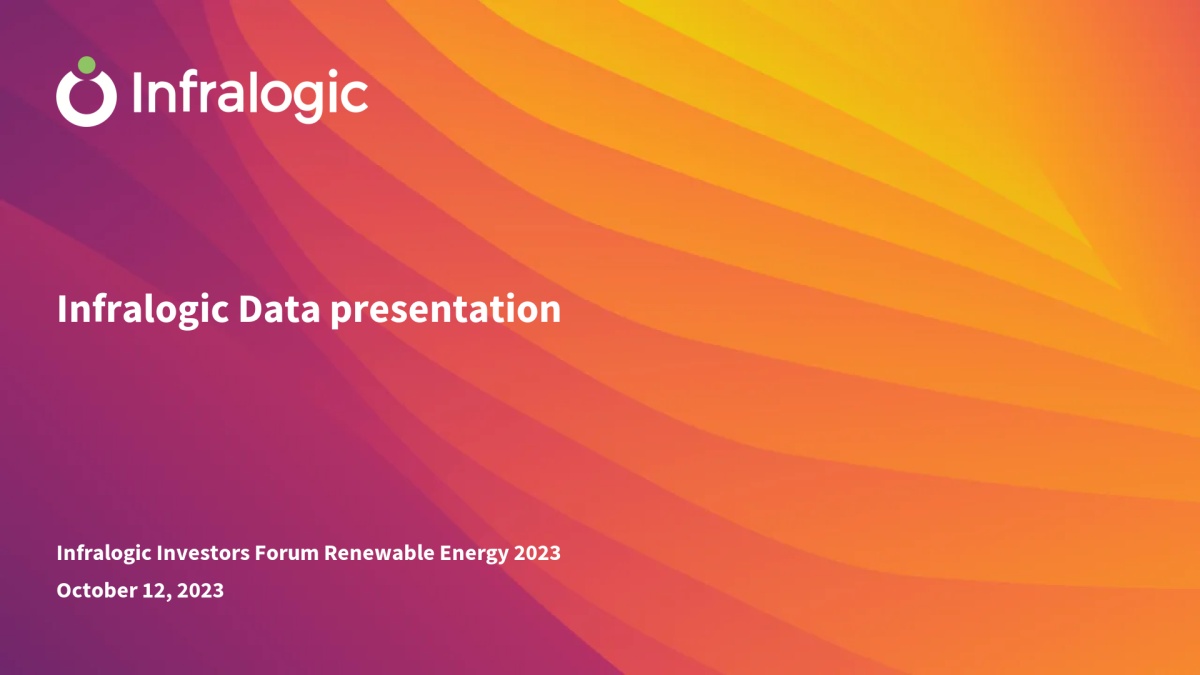 Infralogic

Infralogic Data presentation

Infralogic Investors Forum Renewable Energy 2023
October 12, 2023